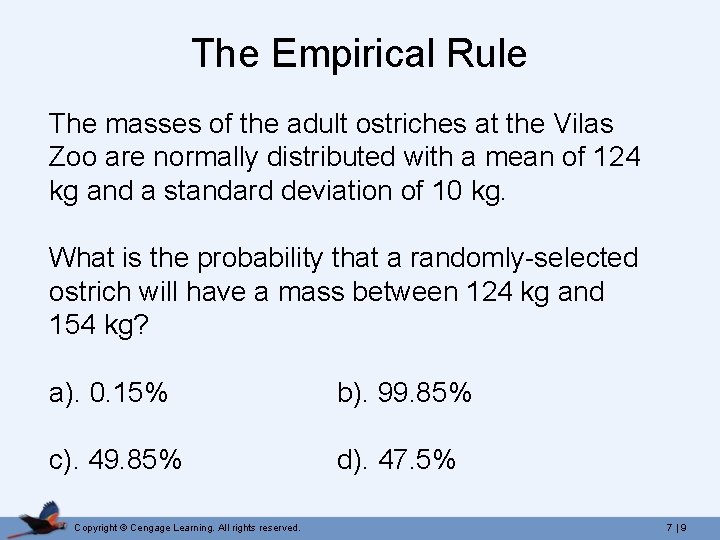 The Empirical Rule

The masses of the adult ostriches at the Vilas Zoo are normally distributed with a mean of 124 kg and a standard deviation of 10 kg.

What is the probability that a randomly-selected ostrich will have a mass between 124 kg and 154 kg?

a). 0.15%

b). 99.85%

c). 49.85%

d). 47.5%

Copyright © Cengage Learning. All rights reserved.

7 | 9